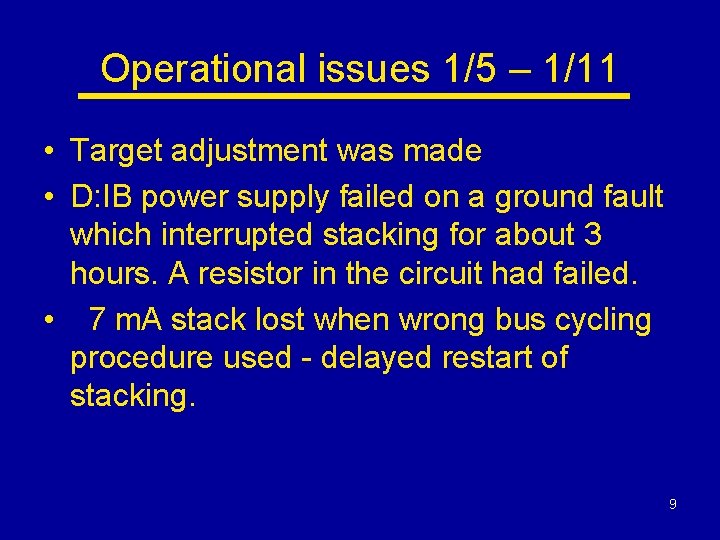 Operational issues 1/5 – 1/11

• Target adjustment was made
• D:IB power supply failed on a ground fault which interrupted stacking for about 3 hours. A resistor in the circuit had failed.
• 7 mA stack lost when wrong bus cycling procedure used - delayed restart of stacking.

9